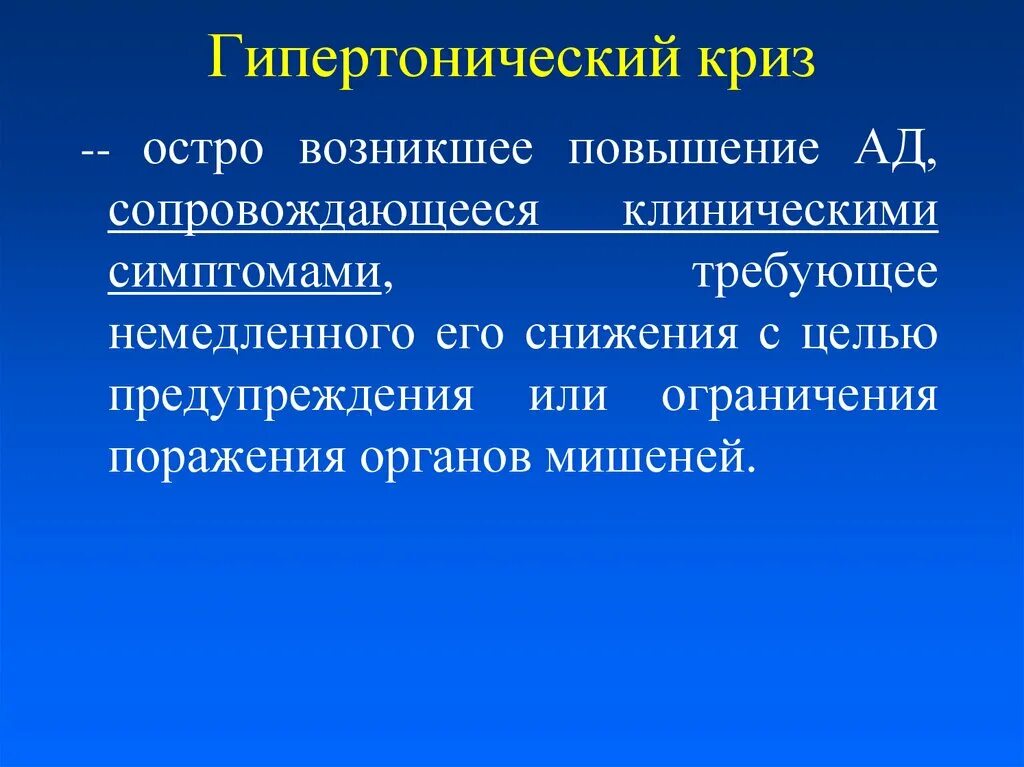 Гипертонический криз

-- остро возникшее повышение АД, сопровождающееся клиническими симптомами, требующее немедленного его снижения с целью предупреждения или ограничения поражения органов мишеней.